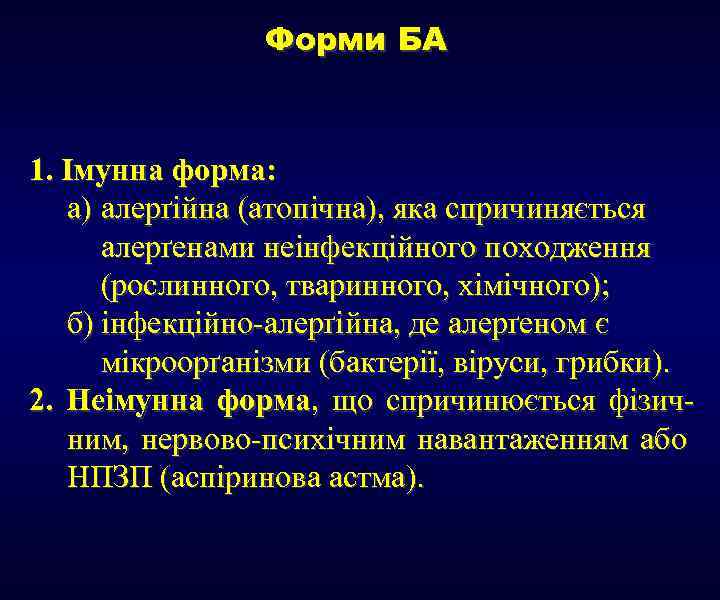 Форми БА

1. Імунна форма:
а) алерґійна (атопічна), яка спричиняється алерґенами неінфекційного походження (рослинного, тваринного, хімічного);
б) інфекційно-алерґійна, де алерґеном є мікроорґанізми (бактерії, віруси, грибки).
2. Неімунна форма, що спричинюється фізичним, нервово-психічним навантаженням або НПЗП (аспіринова астма).